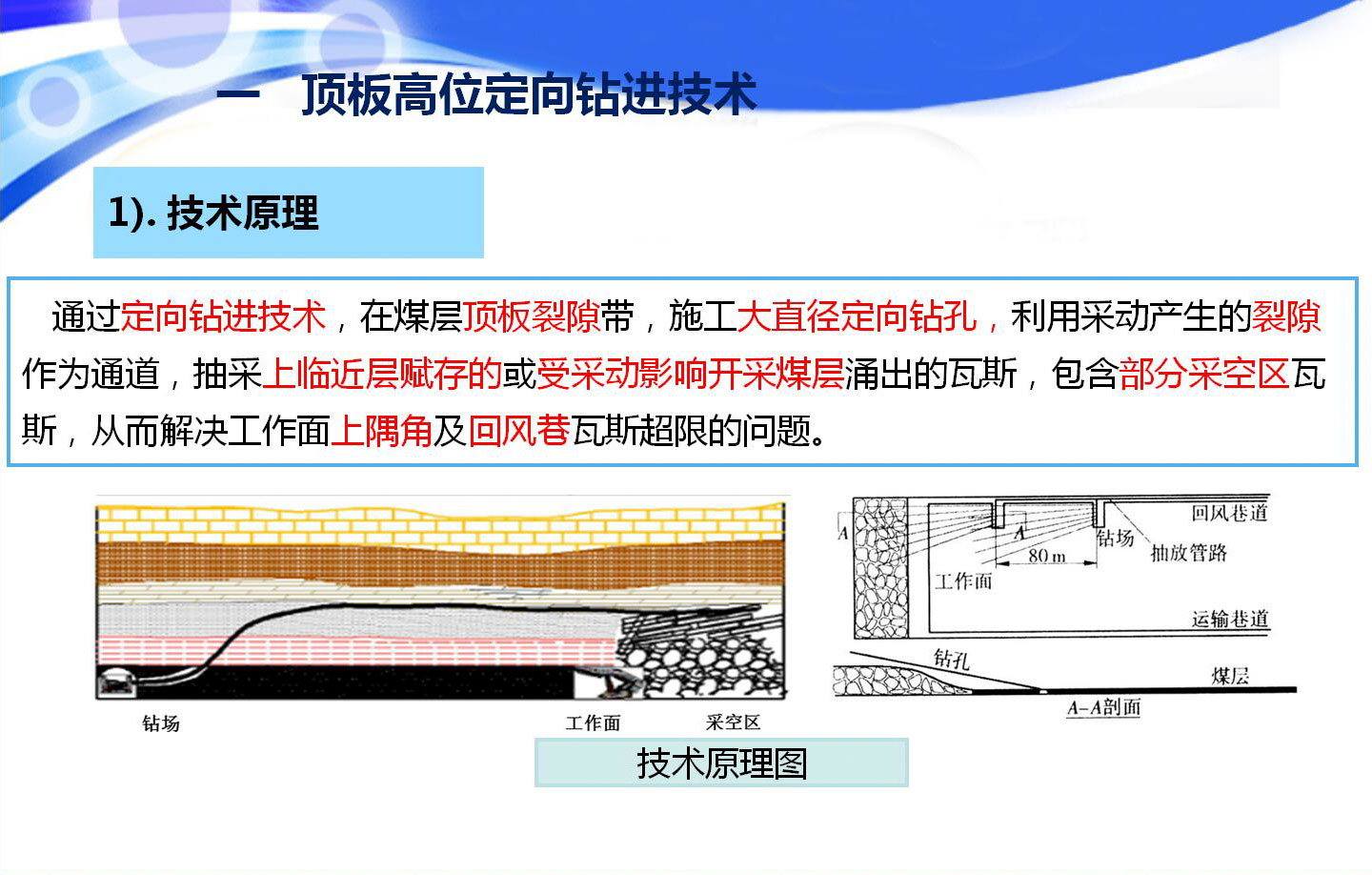 一 顶板高位定向钻进技术

1). 技术原理

通过定向钻进技术，在煤层顶板裂隙带，施工大直径定向钻孔，利用采动产生的裂隙作为通道，抽采上临近层赋存的或受采动影响开采煤层涌出的瓦斯，包含部分采空区瓦斯，从而解决工作面上隅角及回风巷瓦斯超限的问题。

钻场
工作面
采空区

A
A
回风巷道
钻场
抽放管路
80 m
工作面
运输巷道
钻孔
煤层
A–A剖面

技术原理图